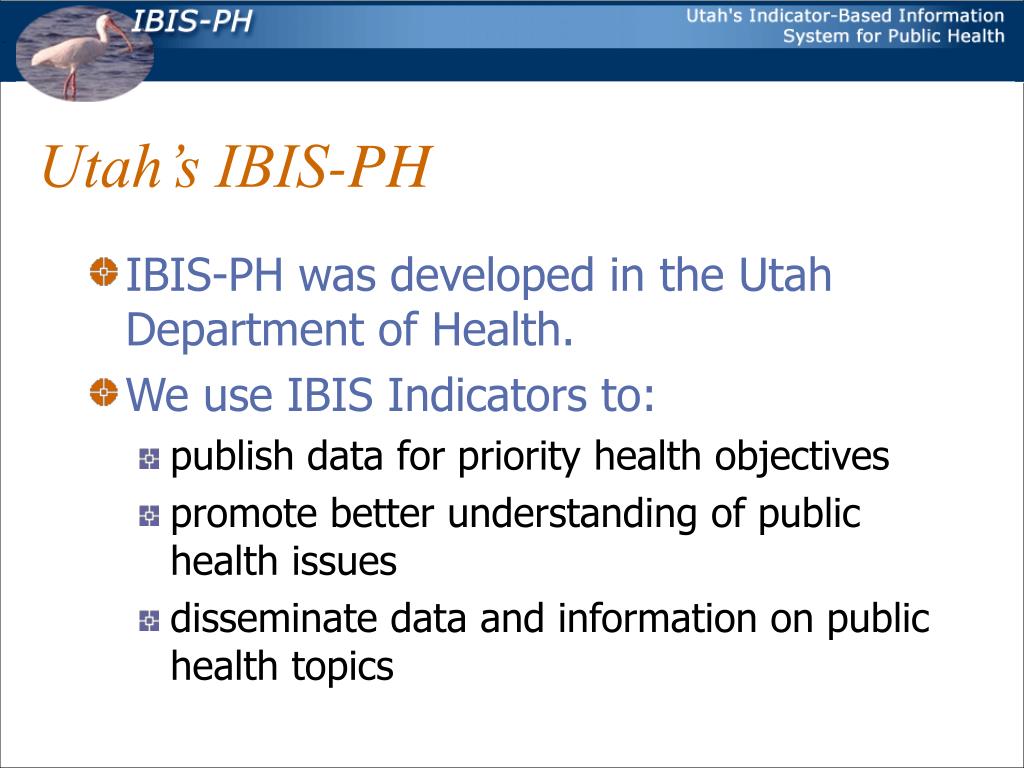 IBIS-PH

Utah's Indicator-Based Information System for Public Health

Utah’s IBIS-PH

IBIS-PH was developed in the Utah Department of Health.

We use IBIS Indicators to:

publish data for priority health objectives

promote better understanding of public health issues

disseminate data and information on public health topics